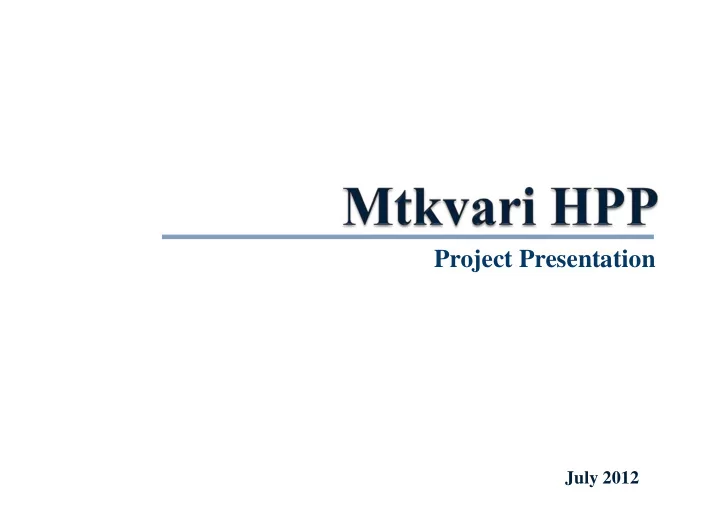 Mtkvari HPP

Project Presentation

July 2012